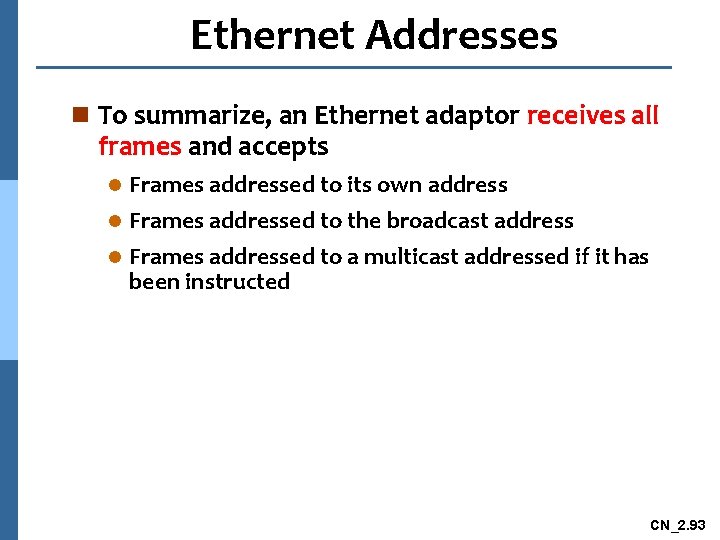 Ethernet Addresses

To summarize, an Ethernet adaptor receives all frames and accepts

Frames addressed to its own address

Frames addressed to the broadcast address

Frames addressed to a multicast addressed if it has been instructed

CN_2.93